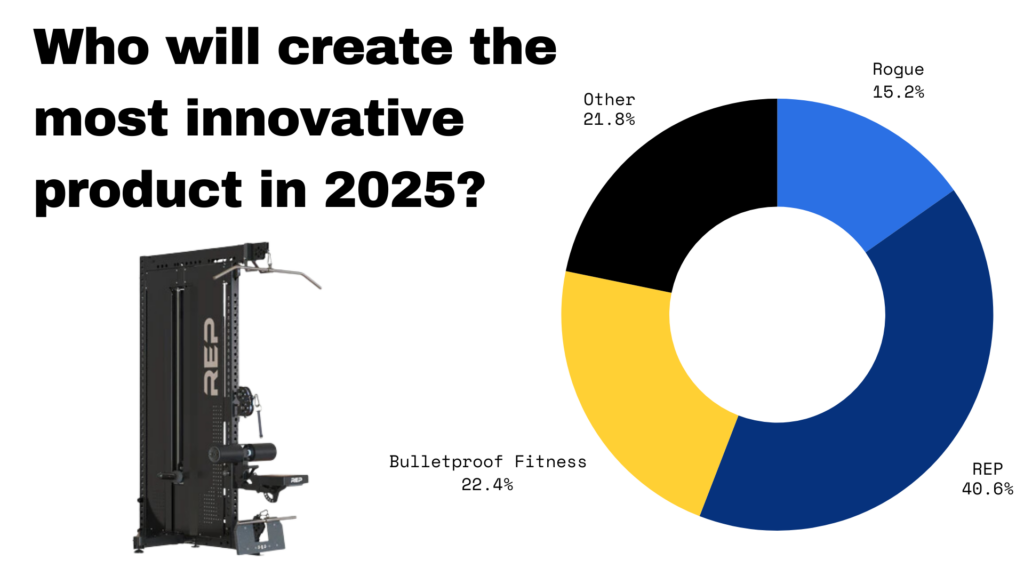 Who will create the most innovative product in 2025?

REP

REP

Other
21.8%

Rogue
15.2%

Bulletproof Fitness
22.4%

REP
40.6%